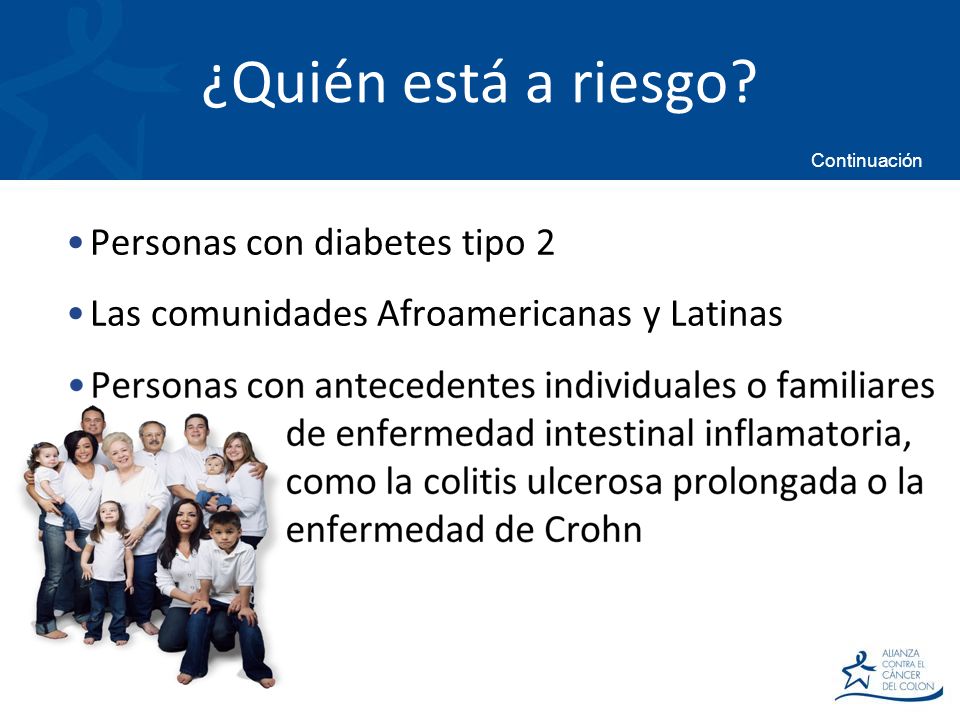 ¿Quién está a riesgo?

Continuación

• Personas con diabetes tipo 2

• Las comunidades Afroamericanas y Latinas

• Personas con antecedentes individuales o familiares de enfermedad intestinal inflamatoria, como la colitis ulcerosa prolongada o la enfermedad de Crohn

ALIANZA CONTRA EL CÁNCER DEL COLON